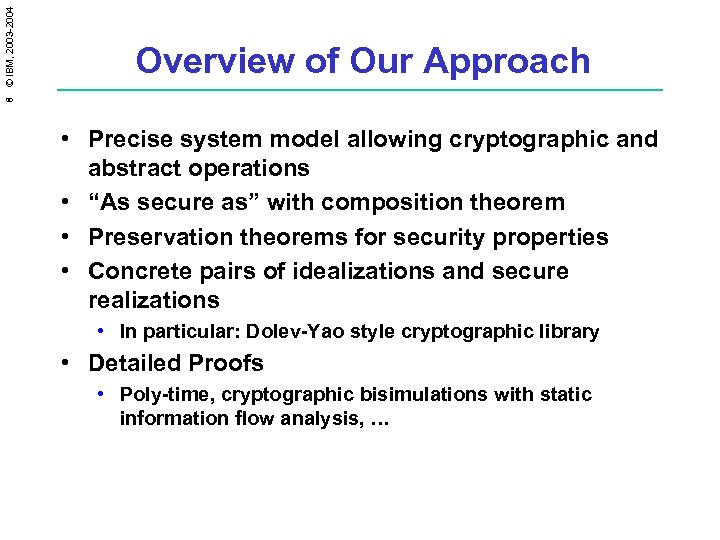 8 © IBM, 2003-2004

Overview of Our Approach

• Precise system model allowing cryptographic and abstract operations
• “As secure as” with composition theorem
• Preservation theorems for security properties
• Concrete pairs of idealizations and secure realizations
  • In particular: Dolev-Yao style cryptographic library
• Detailed Proofs
  • Poly-time, cryptographic bisimulations with static information flow analysis, …